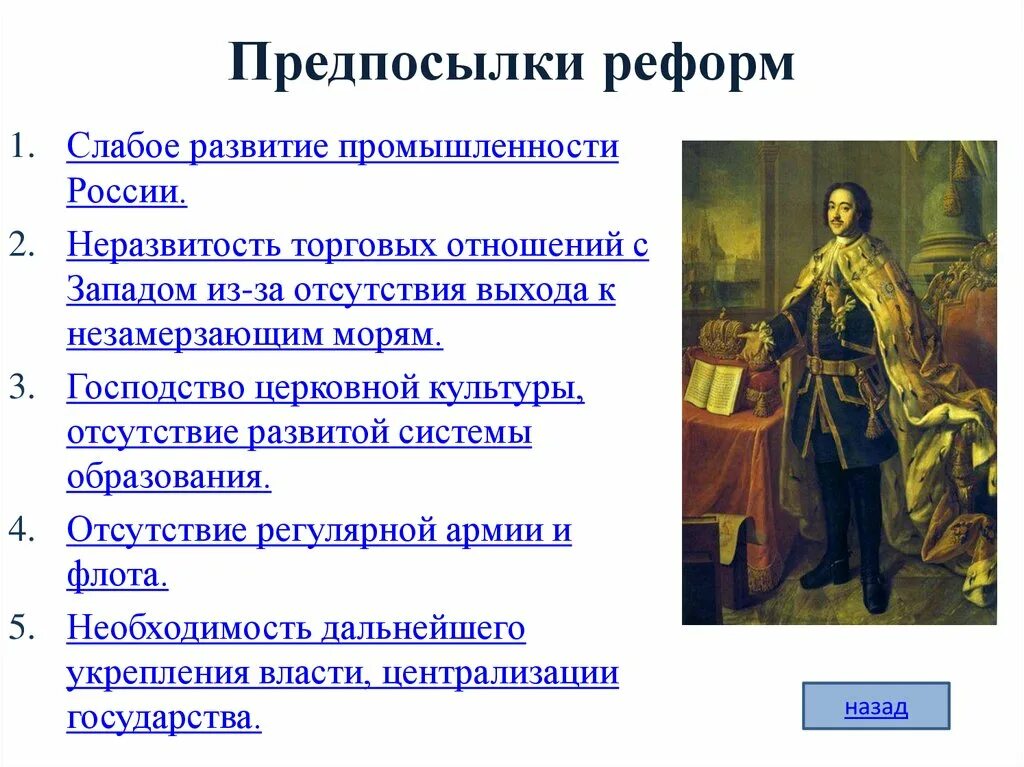 Предпосылки реформ

1. Слабое развитие промышленности России.
2. Неразвитость торговых отношений с Западом из-за отсутствия выхода к незамерзающим морям.
3. Господство церковной культуры, отсутствие развитой системы образования.
4. Отсутствие регулярной армии и флота.
5. Необходимость дальнейшего укрепления власти, централизации государства.

назад